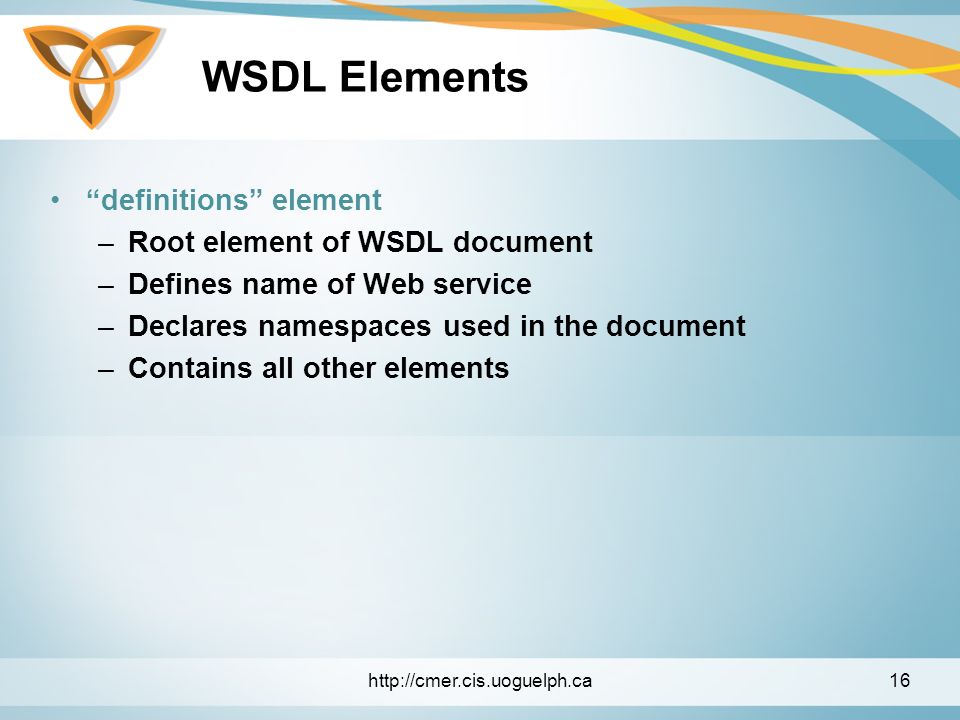 WSDL Elements

• “definitions” element
– Root element of WSDL document
– Defines name of Web service
– Declares namespaces used in the document
– Contains all other elements

http://cmer.cis.uoguelph.ca

16